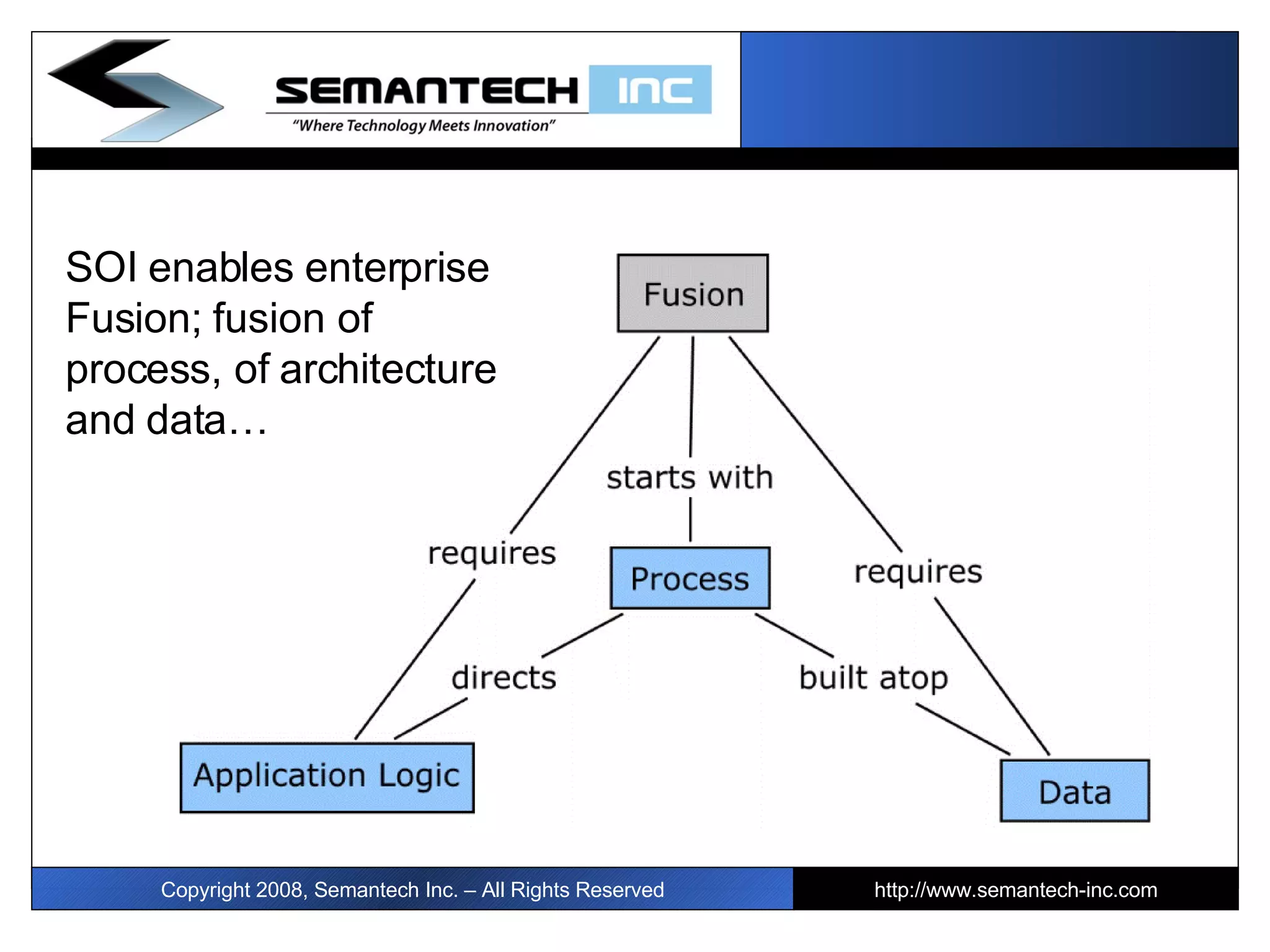 SEMANTECH INC
"Where Technology Meets Innovation"

SOI enables enterprise Fusion; fusion of process, of architecture and data…

Fusion

starts with

requires

Process

requires

directs

built atop

Application Logic

Data

Copyright 2008, Semantech Inc. – All Rights Reserved

http://www.semantech-inc.com